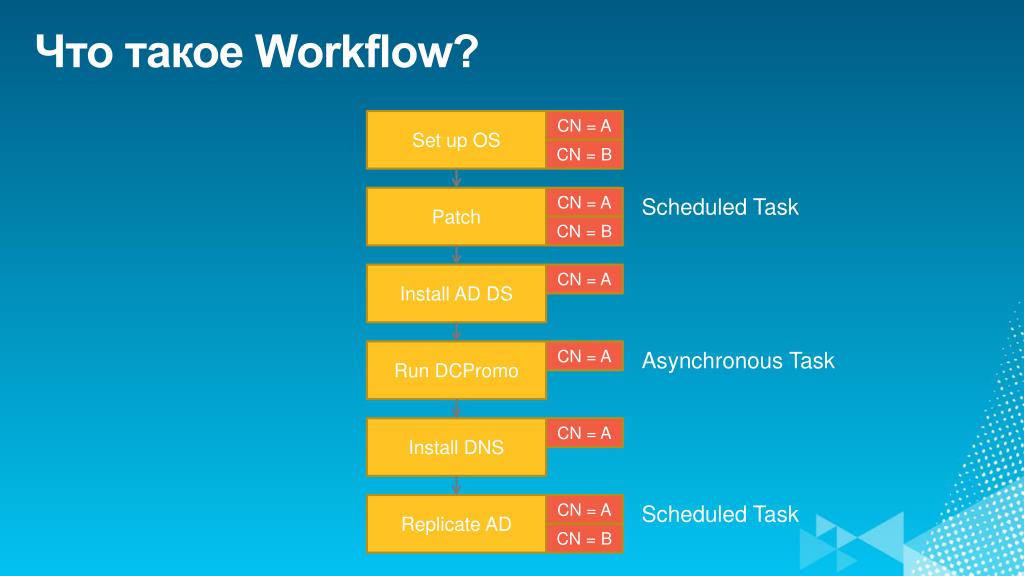 Что такое Workflow?

Set up OS
CN = A
CN = B

Patch
CN = A
CN = B
Scheduled Task

Install AD DS
CN = A

Run DCPromo
CN = A
Asynchronous Task

Install DNS
CN = A

Replicate AD
CN = A
CN = B
Scheduled Task